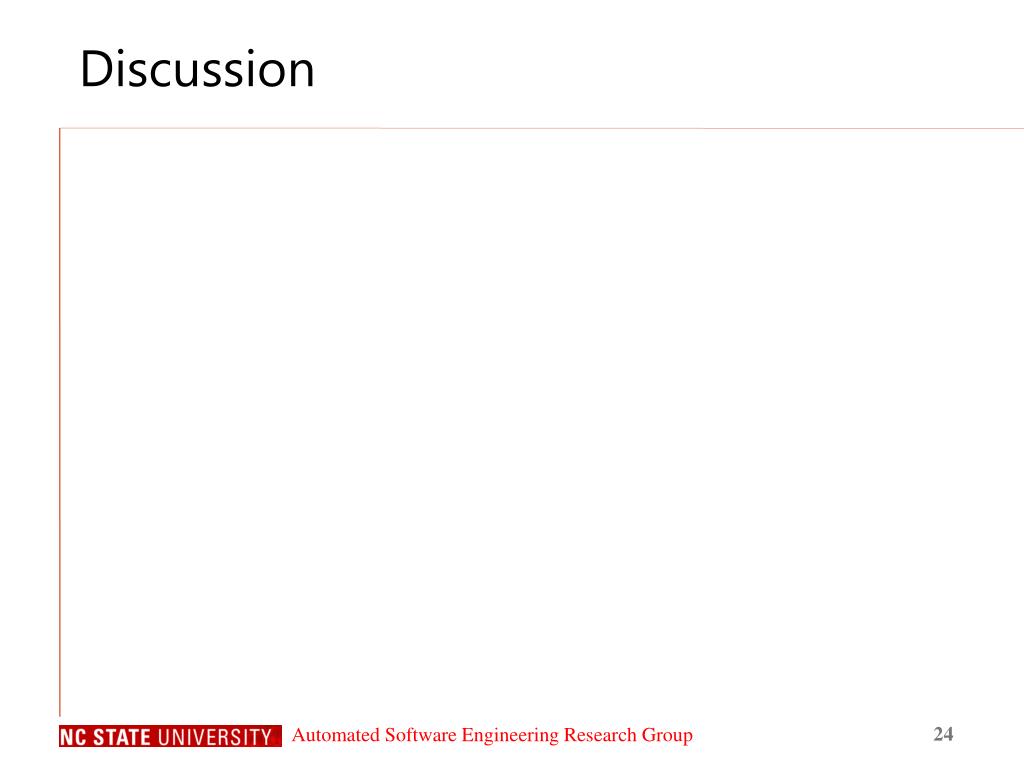 Discussion

NC STATE UNIVERSITY Automated Software Engineering Research Group

24